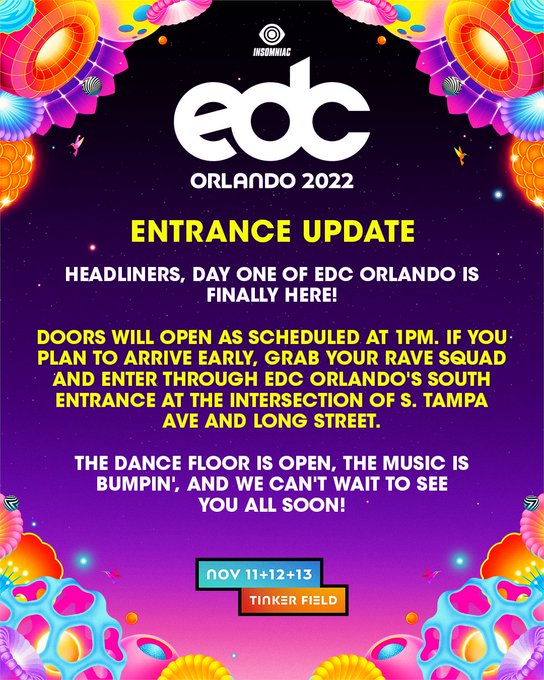 INSOMNIAC

edc

ORLANDO 2022

ENTRANCE UPDATE

HEADLINERS, DAY ONE OF EDC ORLANDO IS FINALLY HERE!

DOORS WILL OPEN AS SCHEDULED AT 1PM. IF YOU PLAN TO ARRIVE EARLY, GRAB YOUR RAVE SQUAD AND ENTER THROUGH EDC ORLANDO'S SOUTH ENTRANCE AT THE INTERSECTION OF S. TAMPA AVE AND LONG STREET.

THE DANCE FLOOR IS OPEN, THE MUSIC IS BUMPIN', AND WE CAN'T WAIT TO SEE YOU ALL SOON!

NOV 11+12+13

TINKER FIELD